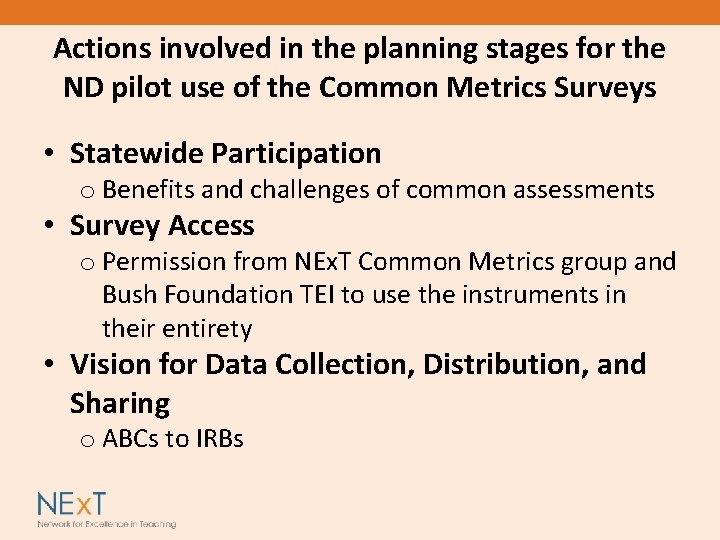 Actions involved in the planning stages for the ND pilot use of the Common Metrics Surveys

• Statewide Participation
  o Benefits and challenges of common assessments
• Survey Access
  o Permission from NExT Common Metrics group and Bush Foundation TEI to use the instruments in their entirety
• Vision for Data Collection, Distribution, and Sharing
  o ABCs to IRBs

NExT
Network for Excellence in Teaching